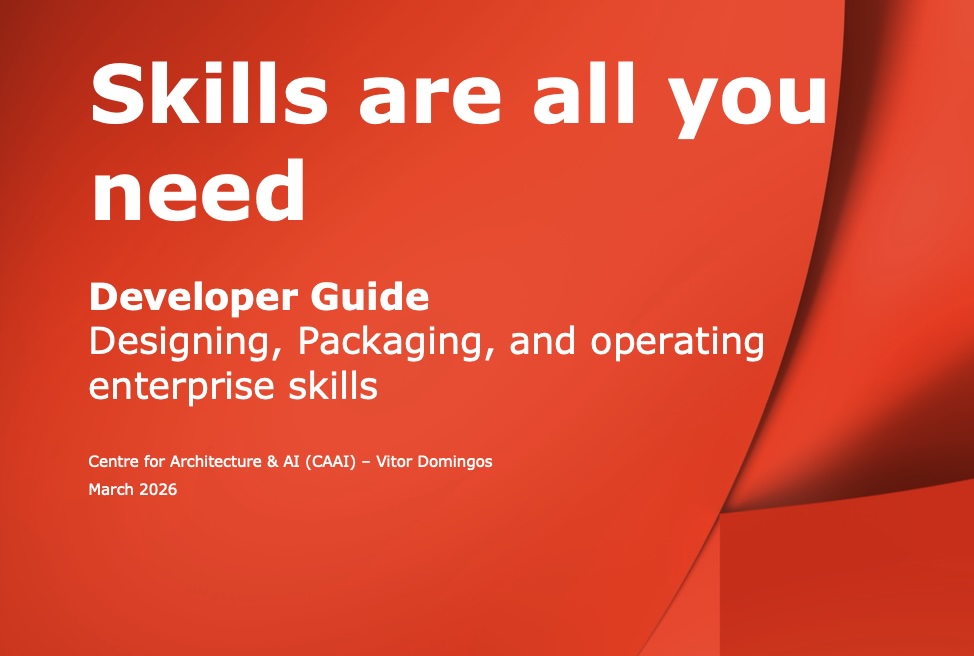 Skills are all you need

Developer Guide
Designing, Packaging, and operating enterprise skills

Centre for Architecture & AI (CAAI) – Vitor Domingos
March 2026